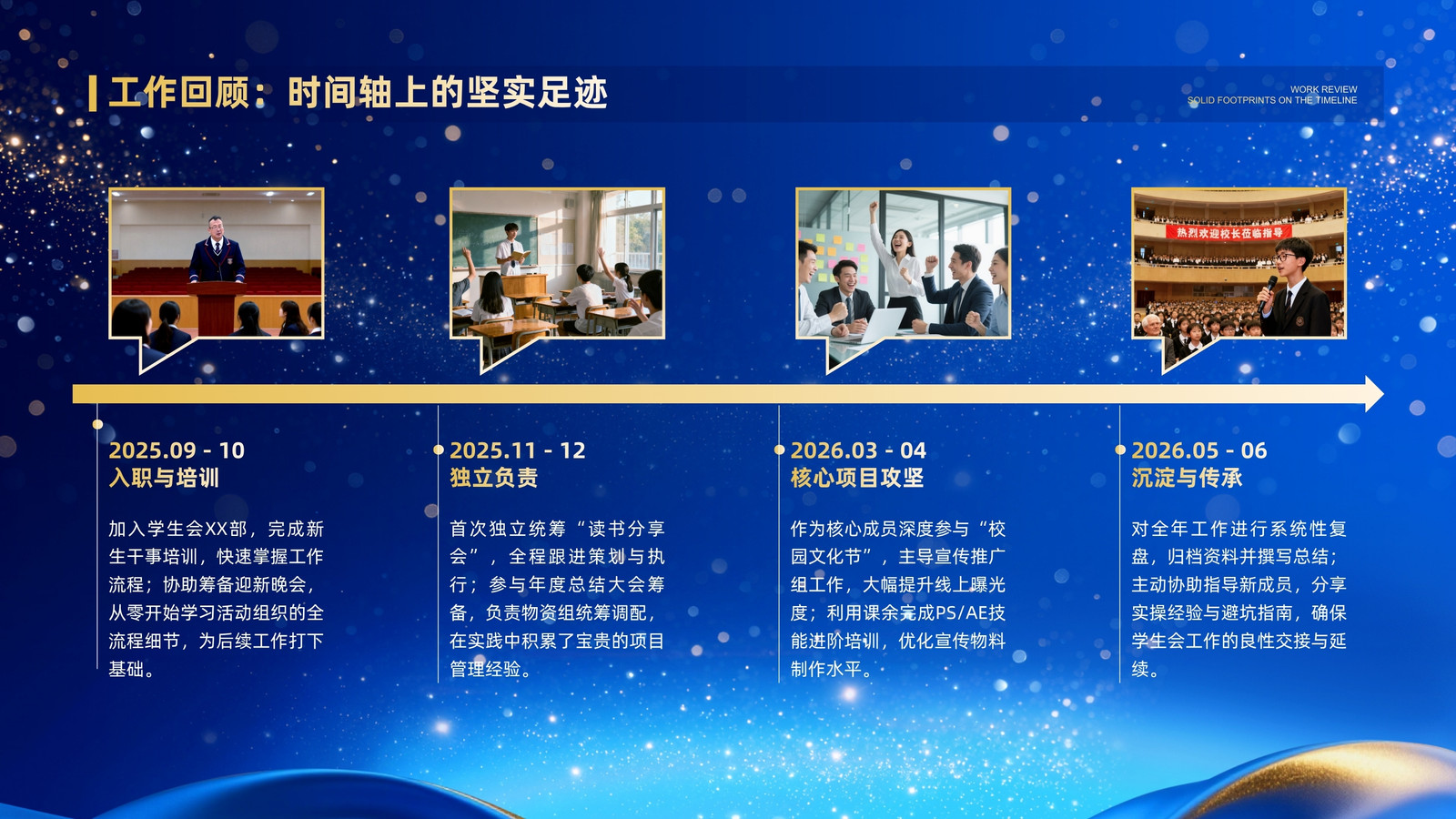 工作回顾：时间轴上的坚实足迹

WORK REVIEW
SOLID FOOTPRINTS ON THE TIMELINE

热烈欢迎校长莅临指导

2025.09 - 10
入职与培训

加入学生会XX部，完成新生干事培训，快速掌握工作流程；协助筹备迎新晚会，从零开始学习活动组织的全流程细节，为后续工作打下基础。

2025.11 - 12
独立负责

首次独立统筹“读书分享会”，全程跟进策划与执行；参与年度总结大会筹备，负责物资组统筹调配，在实践中积累了宝贵的项目管理经验。

2026.03 - 04
核心项目攻坚

作为核心成员深度参与“校园文化节”，主导宣传推广组工作，大幅提升线上曝光度；利用课余完成PS/AE技能进阶培训，优化宣传物料制作水平。

2026.05 - 06
沉淀与传承

对全年工作进行系统性复盘，归档资料并撰写总结；主动协助指导新成员，分享实操经验与避坑指南，确保学生会工作的良性交接与延续。